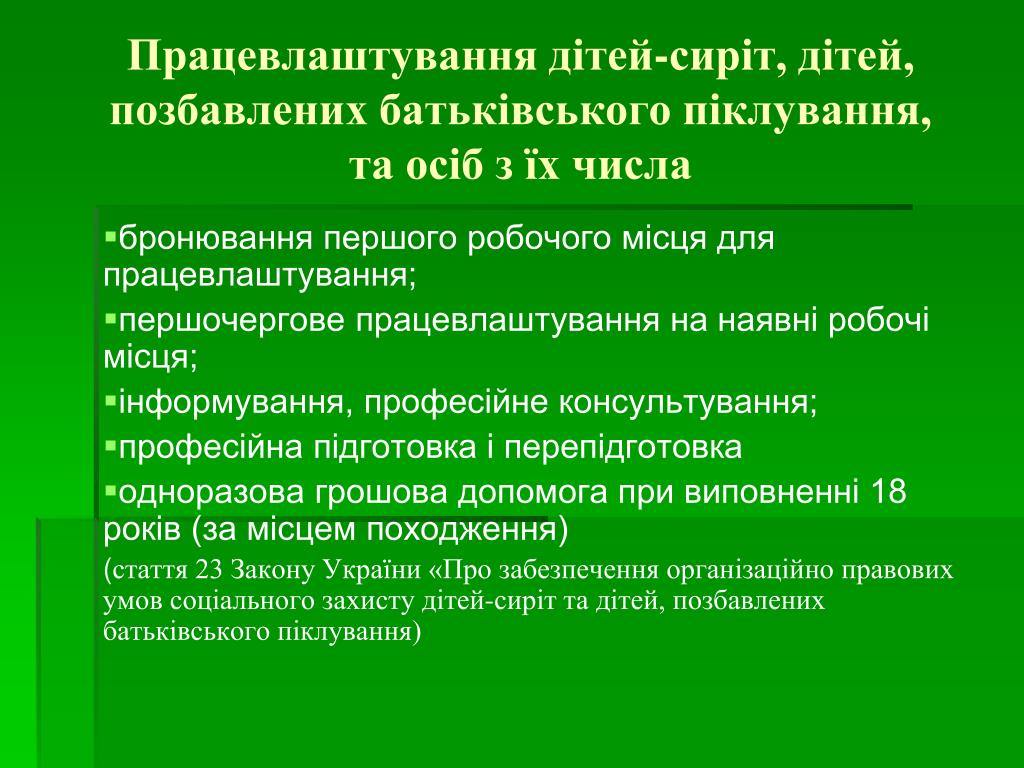 Працевлаштування дітей-сиріт, дітей, позбавлених батьківського піклування, та осіб з їх числа

▪бронювання першого робочого місця для працевлаштування;
▪першочергове працевлаштування на наявні робочі місця;
▪інформування, професійне консультування;
▪професійна підготовка і перепідготовка
▪одноразова грошова допомога при виповненні 18 років (за місцем походження)
(стаття 23 Закону України «Про забезпечення організаційно правових умов соціального захисту дітей-сиріт та дітей, позбавлених батьківського піклування)